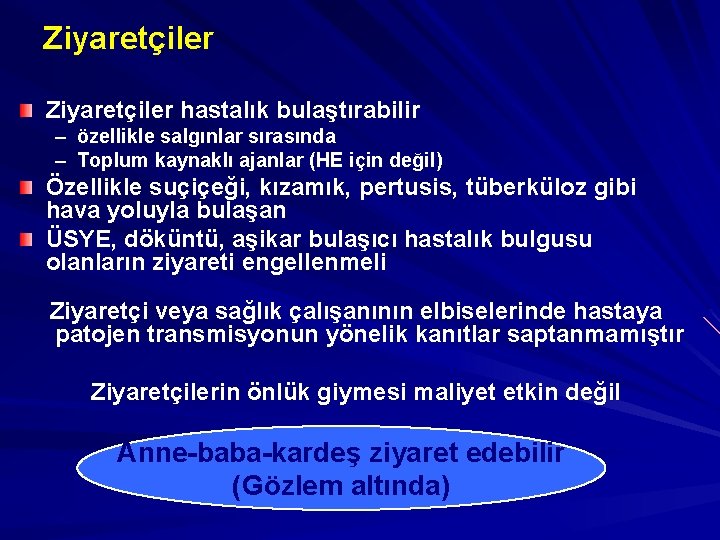 Ziyaretçiler

Ziyaretçiler hastalık bulaştırabilir
– özellikle salgınlar sırasında
– Toplum kaynaklı ajanlar (HE için değil)

Özellikle suçiçeği, kızamık, pertusis, tüberküloz gibi hava yoluyla bulaşan

ÜSYE, döküntü, aşikar bulaşıcı hastalık bulgusu olanların ziyareti engellenmeli

Ziyaretçi veya sağlık çalışanının elbiselerinde hastaya patojen transmisyonun yönelik kanıtlar saptanmamıştır

Ziyaretçilerin önlük giymesi maliyet etkin değil

Anne-baba-kardeş ziyaret edebilir
(Gözlem altında)